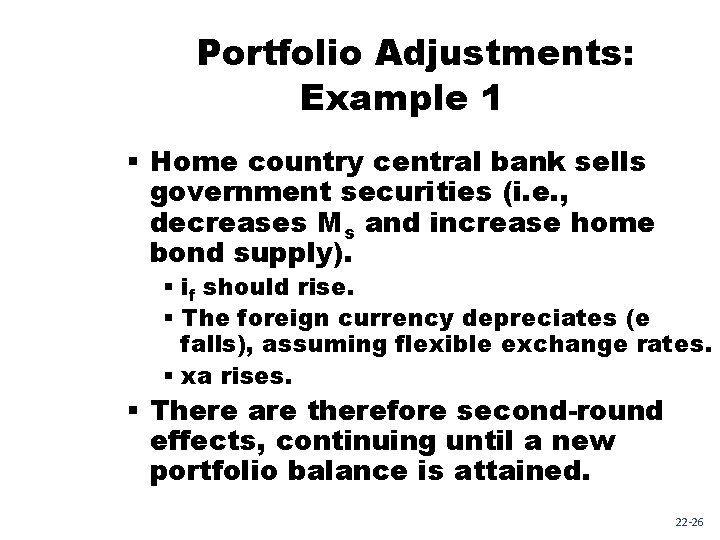 Portfolio Adjustments: Example 1

▪ Home country central bank sells government securities (i.e., decreases $M_s$ and increase home bond supply).
  ▪ $i_f$ should rise.
  ▪ The foreign currency depreciates (e falls), assuming flexible exchange rates.
  ▪ xa rises.
▪ There are therefore second-round effects, continuing until a new portfolio balance is attained.

22-26